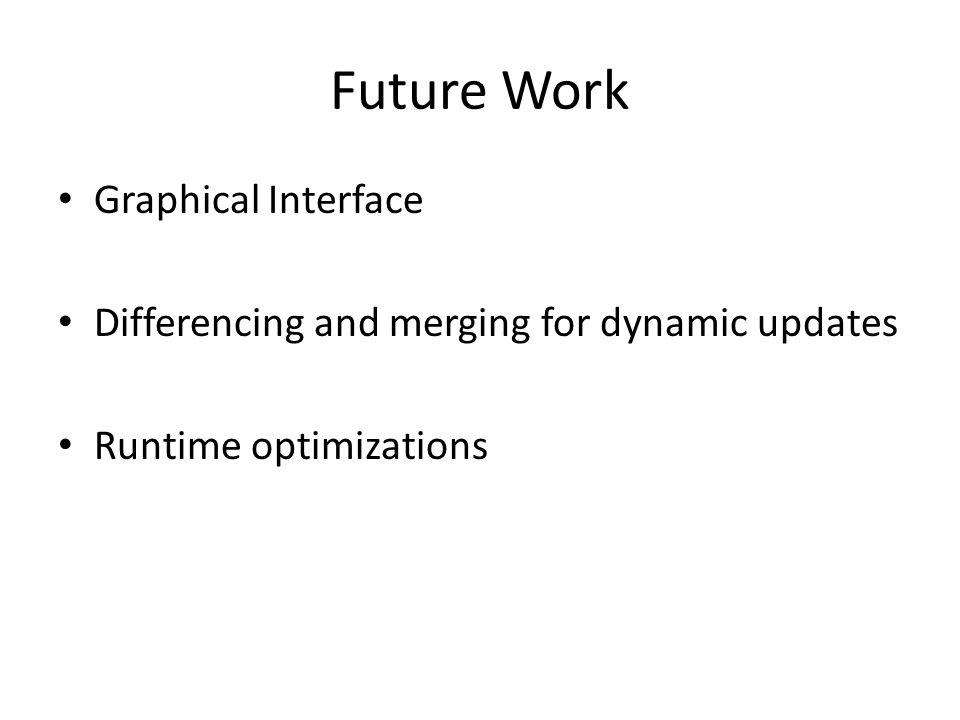 Future Work

• Graphical Interface

• Differencing and merging for dynamic updates

• Runtime optimizations